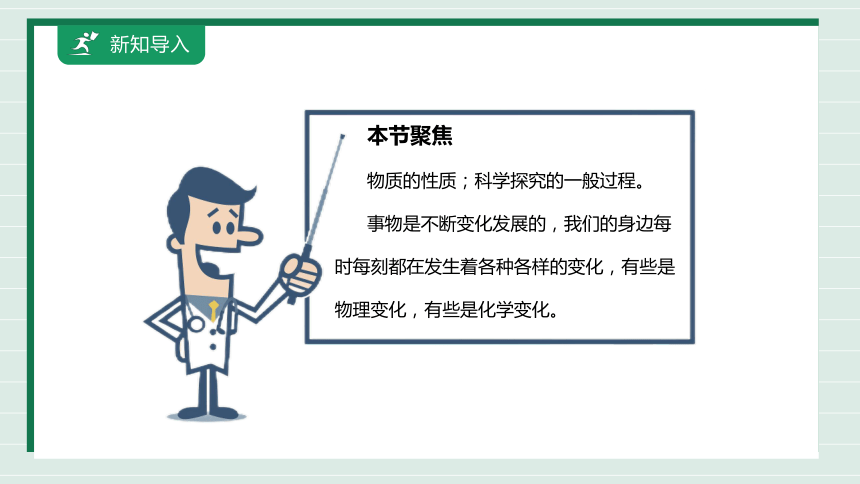 新知导入

本节聚焦

物质的性质；科学探究的一般过程。

事物是不断变化发展的，我们的身边每时每刻都在发生着各种各样的变化，有些是物理变化，有些是化学变化。